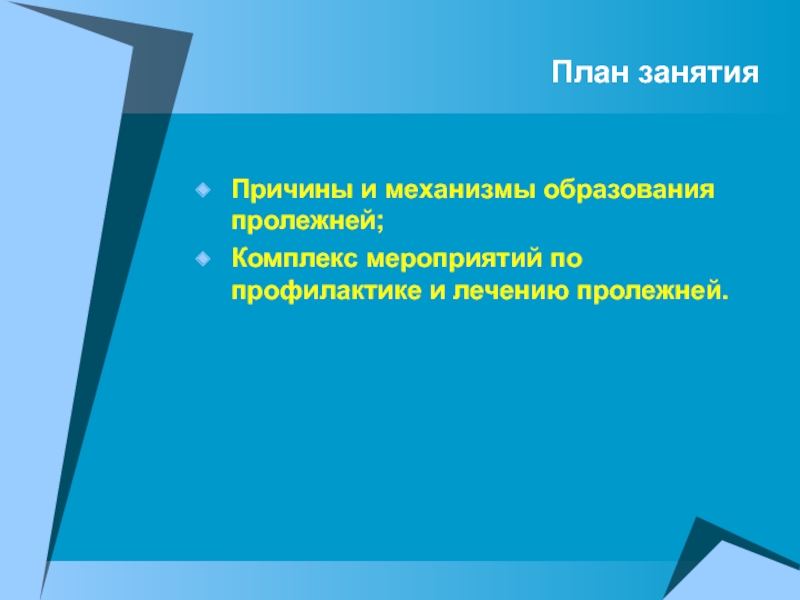 План занятия

Причины и механизмы образования пролежней;

Комплекс мероприятий по профилактике и лечению пролежней.